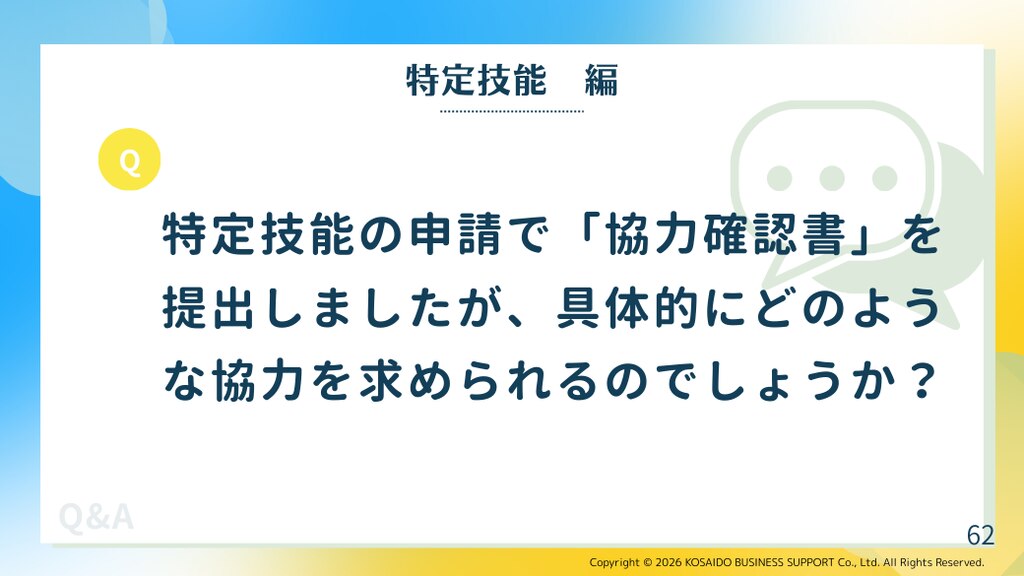 特定技能　編

Q

特定技能の申請で「協力確認書」を提出しましたが、具体的にどのような協力を求められるのでしょうか？

Q&A

62

Copyright © 2026 KOSAIDO BUSINESS SUPPORT Co., Ltd. All Rights Reserved.